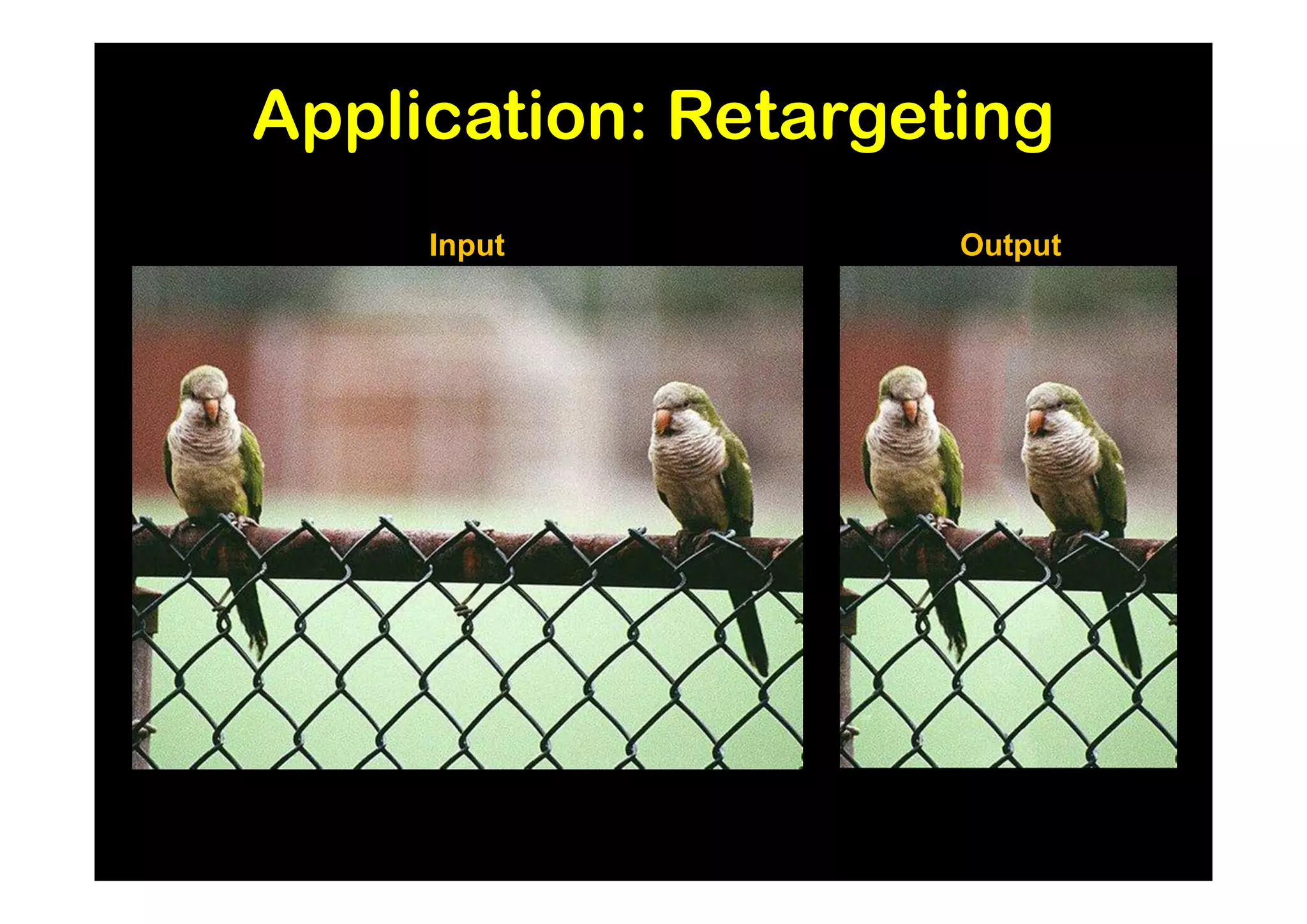 Application: Retargeting

Input

Output